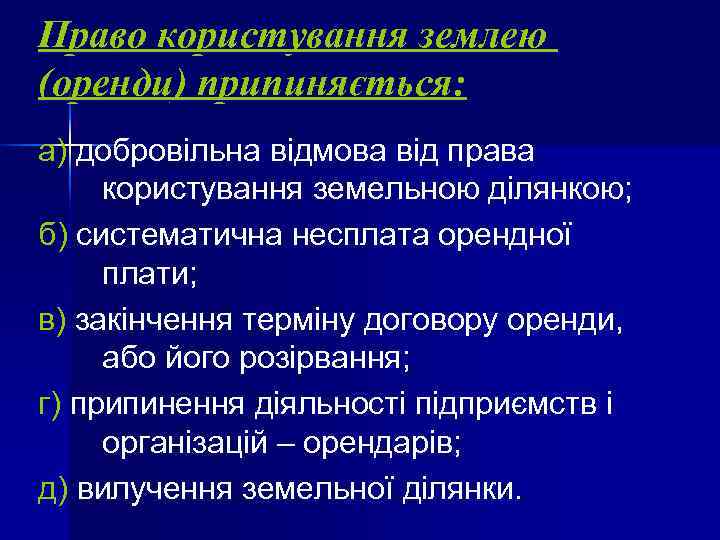 Право користування землею (оренди) припиняється:

а) добровільна відмова від права користування земельною ділянкою;

б) систематична несплата орендної плати;

в) закінчення терміну договору оренди, або його розірвання;

г) припинення діяльності підприємств і організацій – орендарів;

д) вилучення земельної ділянки.